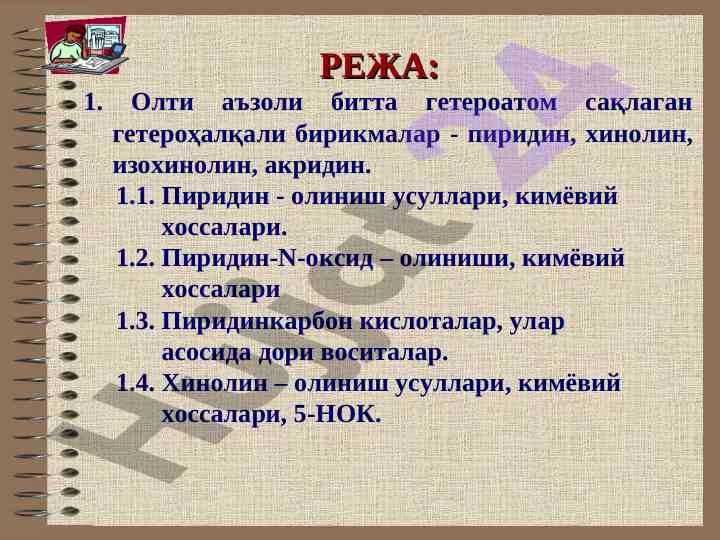 РЕЖА:

1. Олти аъзоли битта гетероатом сақлаган гетероҳалқали бирикмалар - пиридин, хинолин, изохинолин, акридин.

1.1. Пиридин - олиниш усуллари, кимёвий хоссалари.

1.2. Пиридин-N-оксид – олиниши, кимёвий хоссалари

1.3. Пиридинкарбон кислоталар, улар асосида дори воситалар.

1.4. Хинолин – олиниш усуллари, кимёвий хоссалари, 5-НОК.

Hujjat 24